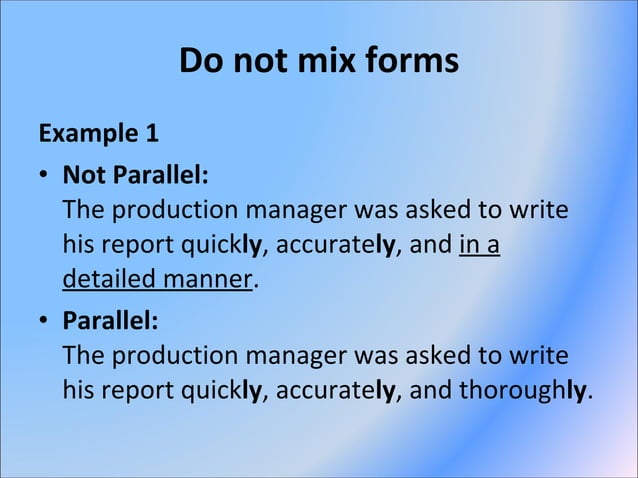 Do not mix forms

Example 1

• Not Parallel:
The production manager was asked to write his report quickly, accurately, and in a detailed manner.

• Parallel:
The production manager was asked to write his report quickly, accurately, and thoroughly.